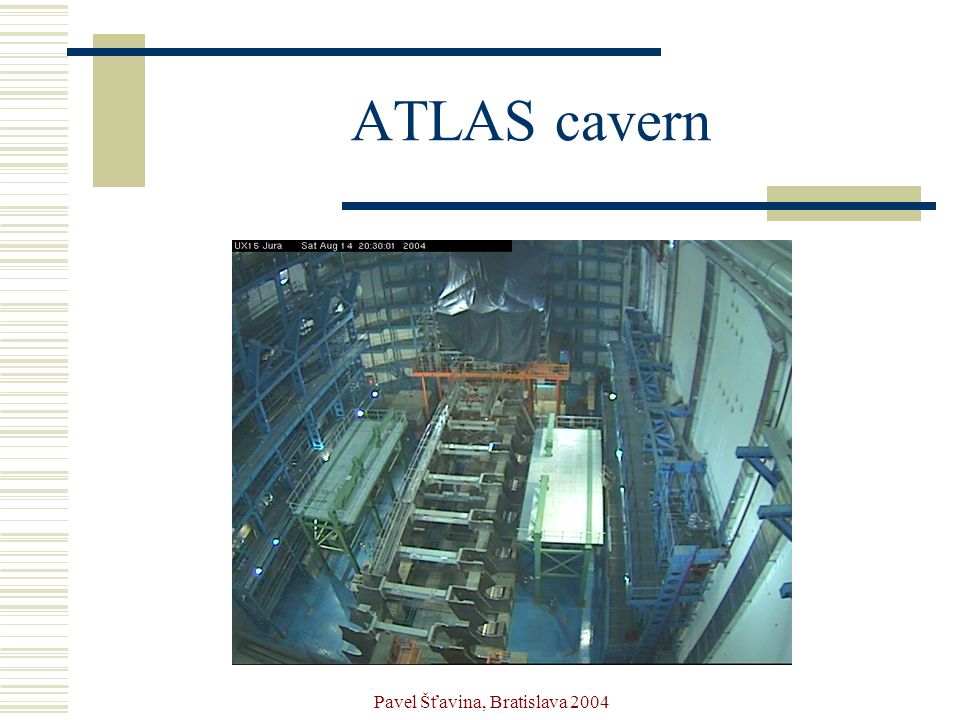 ATLAS cavern

UX15 Jura Sat Aug 14 20:30:01 2004

Pavel Šťavina, Bratislava 2004